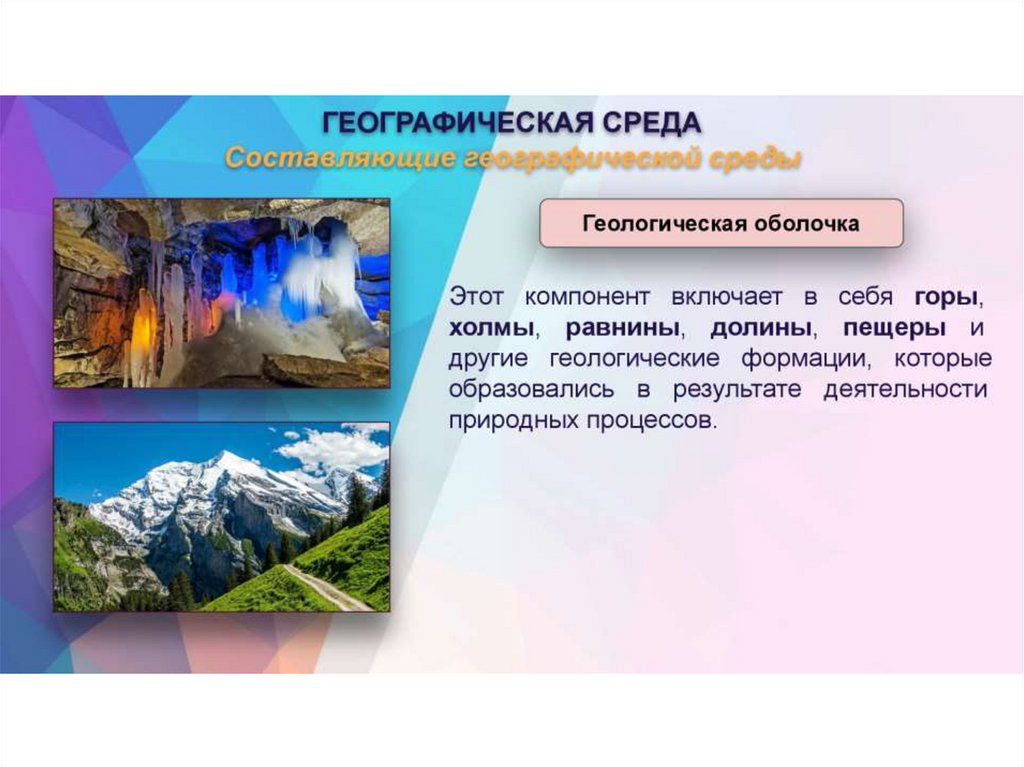 ГЕОГРАФИЧЕСКАЯ СРЕДА
Составляющие географической среды

Геологическая оболочка

Этот компонент включает в себя горы, холмы, равнины, долины, пещеры и другие геологические формации, которые образовались в результате деятельности природных процессов.